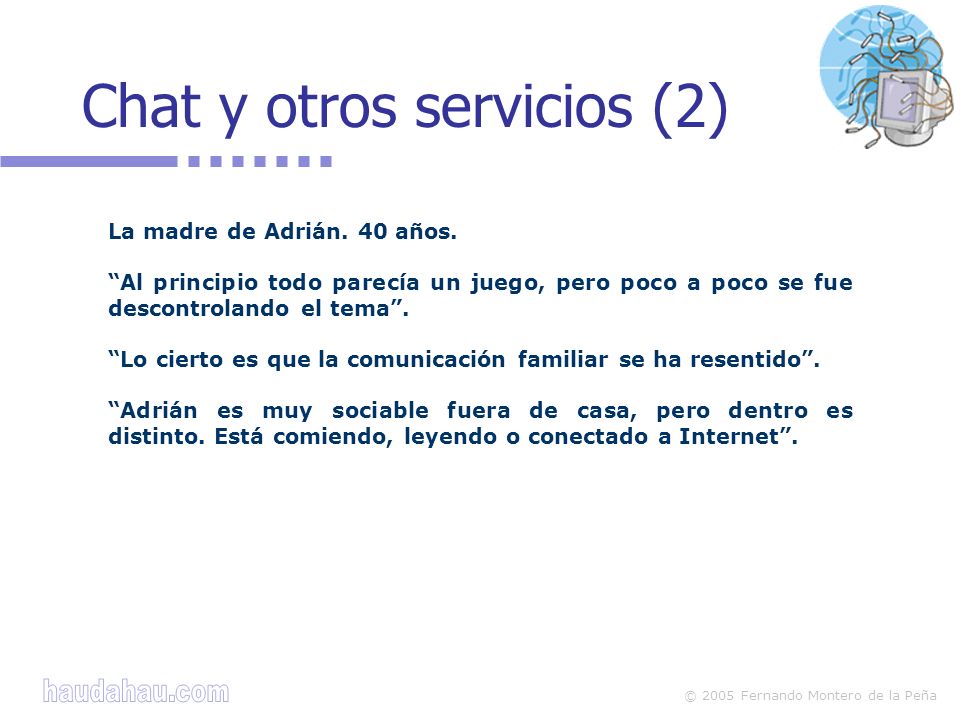 Chat y otros servicios (2)

La madre de Adrián. 40 años.

“Al principio todo parecía un juego, pero poco a poco se fue descontrolando el tema”.

“Lo cierto es que la comunicación familiar se ha resentido”.

“Adrián es muy sociable fuera de casa, pero dentro es distinto. Está comiendo, leyendo o conectado a Internet”.

haudahau.com

© 2005 Fernando Montero de la Peña